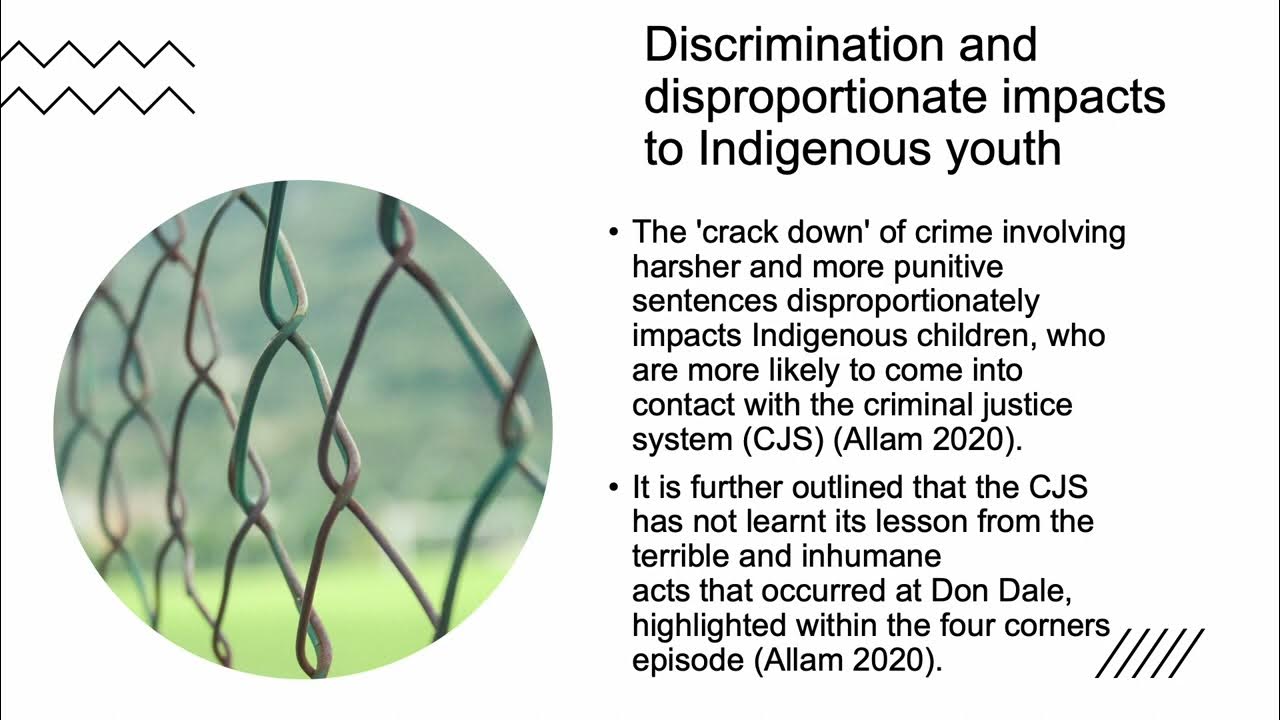 Discrimination and disproportionate impacts to Indigenous youth

• The 'crack down' of crime involving harsher and more punitive sentences disproportionately impacts Indigenous children, who are more likely to come into contact with the criminal justice system (CJS) (Allam 2020).

• It is further outlined that the CJS has not learnt its lesson from the terrible and inhumane acts that occurred at Don Dale, highlighted within the four corners episode (Allam 2020).